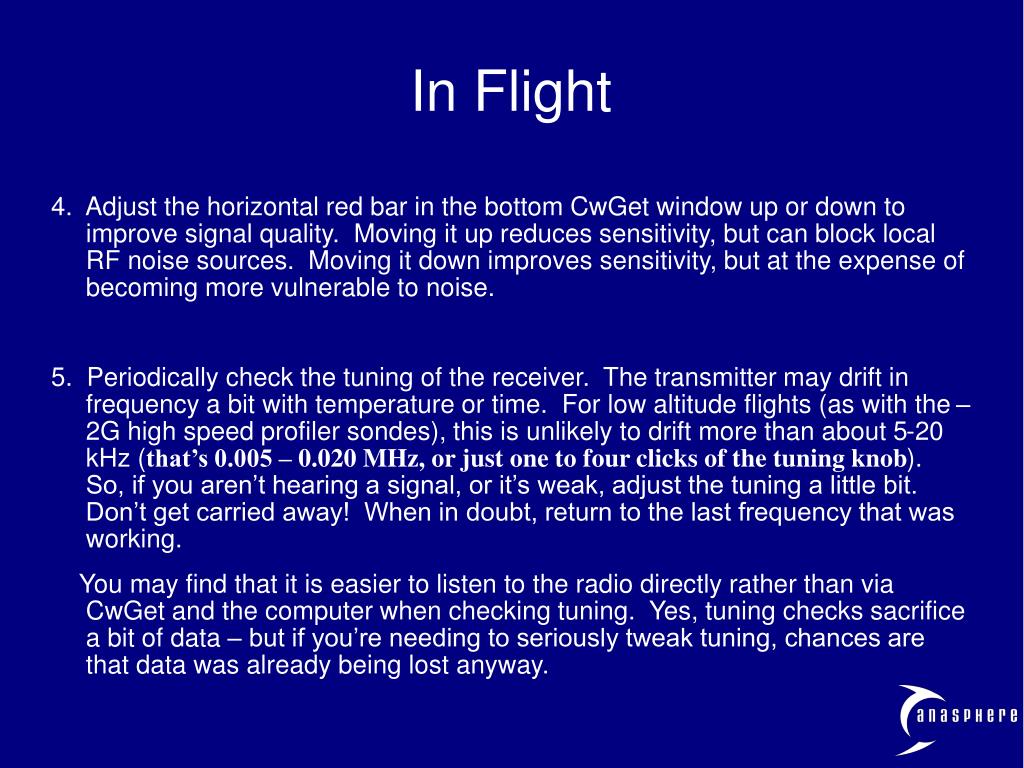 In Flight

4. Adjust the horizontal red bar in the bottom CwGet window up or down to improve signal quality. Moving it up reduces sensitivity, but can block local RF noise sources. Moving it down improves sensitivity, but at the expense of becoming more vulnerable to noise.

5. Periodically check the tuning of the receiver. The transmitter may drift in frequency a bit with temperature or time. For low altitude flights (as with the – 2G high speed profiler sondes), this is unlikely to drift more than about 5-20 kHz (that's 0.005 – 0.020 MHz, or just one to four clicks of the tuning knob). So, if you aren't hearing a signal, or it's weak, adjust the tuning a little bit. Don't get carried away! When in doubt, return to the last frequency that was working.

You may find that it is easier to listen to the radio directly rather than via CwGet and the computer when checking tuning. Yes, tuning checks sacrifice a bit of data – but if you're needing to seriously tweak tuning, chances are that data was already being lost anyway.

anasphere